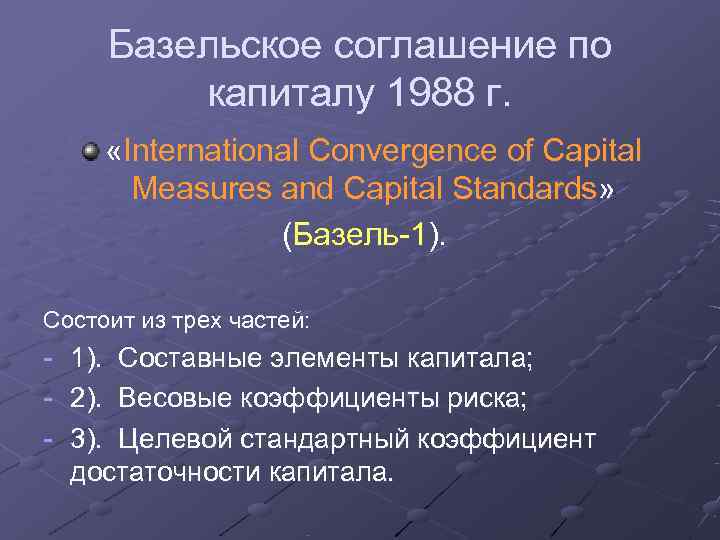 Базельское соглашение по капиталу 1988 г.

«International Convergence of Capital Measures and Capital Standards»

(Базель-1).

Состоит из трех частей:

- 1). Составные элементы капитала;
- 2). Весовые коэффициенты риска;
- 3). Целевой стандартный коэффициент достаточности капитала.